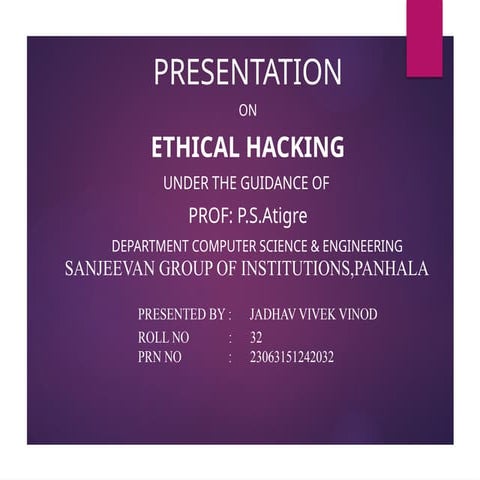 PRESENTATION

ON

ETHICAL HACKING

UNDER THE GUIDANCE OF

PROF: P.S.Atigre

DEPARTMENT COMPUTER SCIENCE & ENGINEERING

SANJEEVAN GROUP OF INSTITUTIONS,PANHALA

PRESENTED BY : JADHAV VIVEK VINOD
ROLL NO : 32
PRN NO : 23063151242032